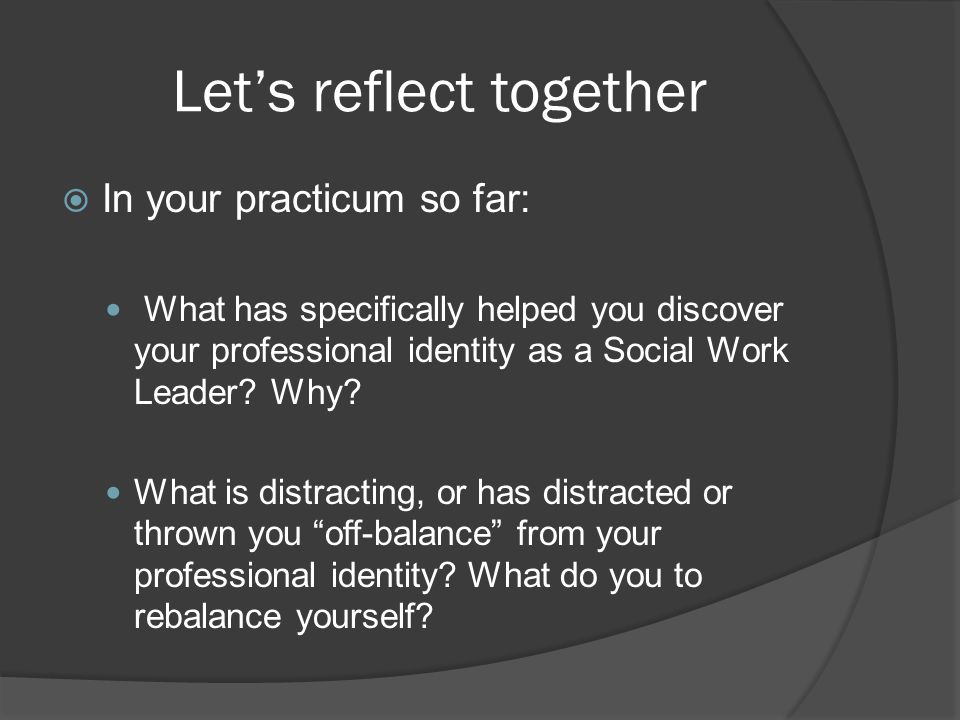 Let’s reflect together

In your practicum so far:

What has specifically helped you discover your professional identity as a Social Work Leader? Why?

What is distracting, or has distracted or thrown you “off-balance” from your professional identity? What do you to rebalance yourself?